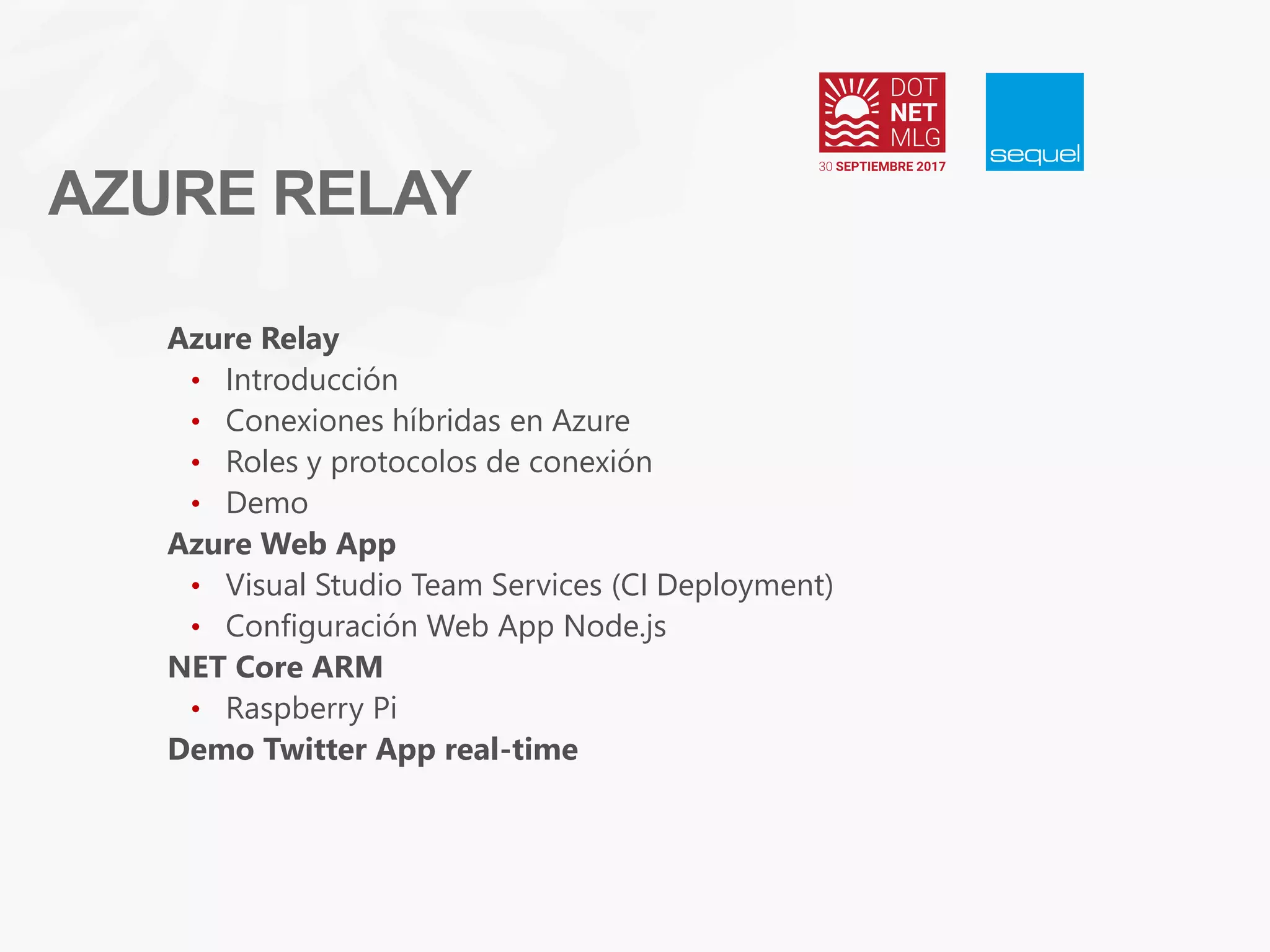 DOT
NET
MLG
30 SEPTIEMBRE 2017

sequel

AZURE RELAY

Azure Relay
• Introducción
• Conexiones híbridas en Azure
• Roles y protocolos de conexión
• Demo
Azure Web App
• Visual Studio Team Services (CI Deployment)
• Configuración Web App Node.js
NET Core ARM
• Raspberry Pi
Demo Twitter App real-time